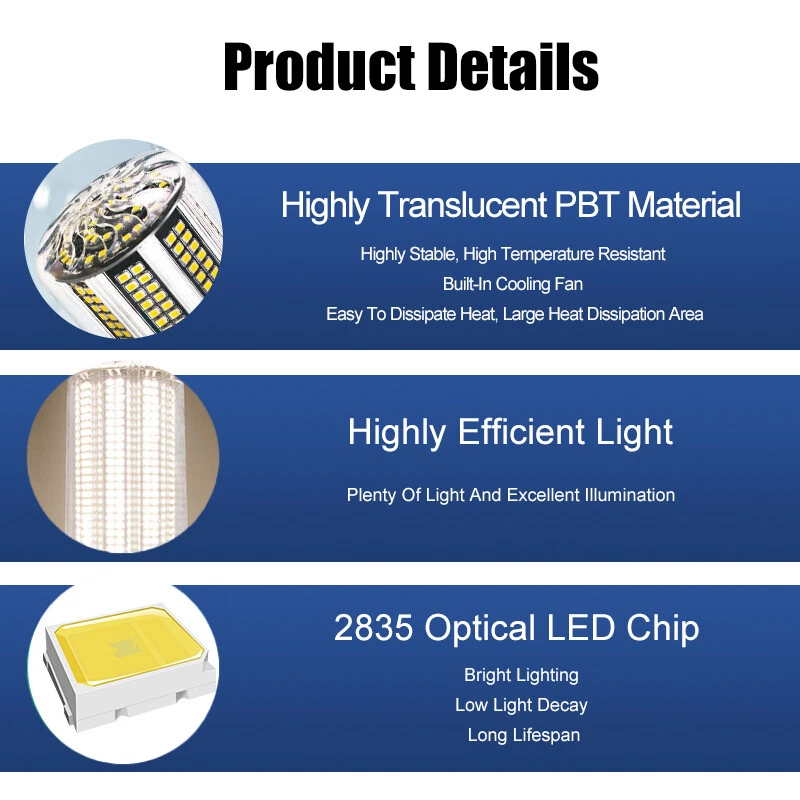 Product Details

Highly Translucent PBT Material

Highly Stable, High Temperature Resistant
Built-In Cooling Fan
Easy To Dissipate Heat, Large Heat Dissipation Area

Highly Efficient Light

Plenty Of Light And Excellent Illumination

2835 Optical LED Chip

Bright Lighting
Low Light Decay
Long Lifespan